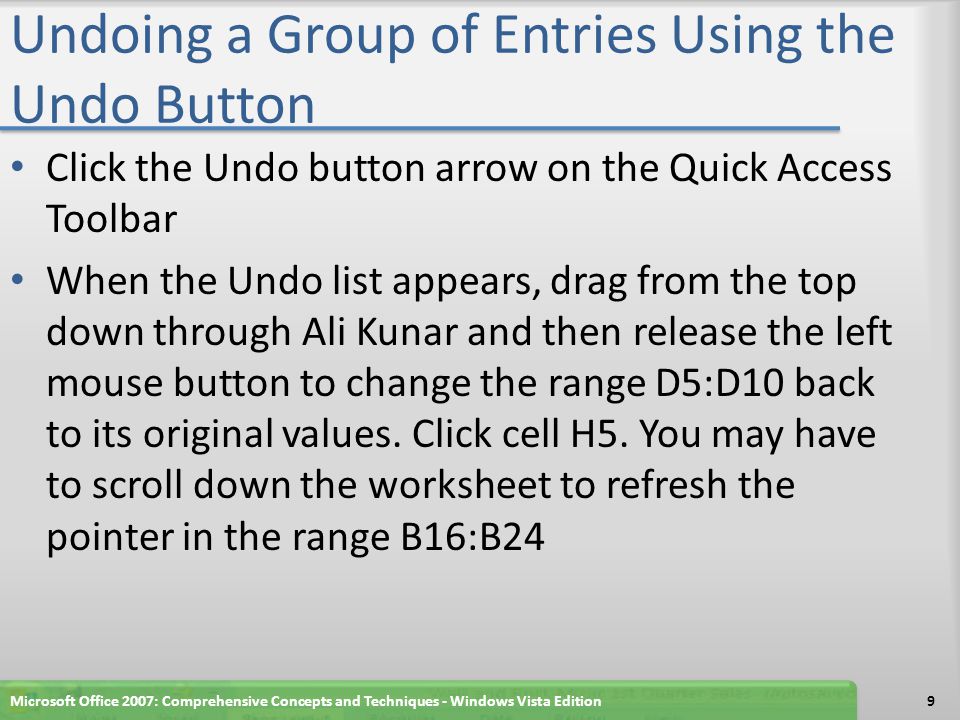 Undoing a Group of Entries Using the Undo Button

• Click the Undo button arrow on the Quick Access Toolbar

• When the Undo list appears, drag from the top down through Ali Kunar and then release the left mouse button to change the range D5:D10 back to its original values. Click cell H5. You may have to scroll down the worksheet to refresh the pointer in the range B16:B24

Microsoft Office 2007: Comprehensive Concepts and Techniques - Windows Vista Edition

9